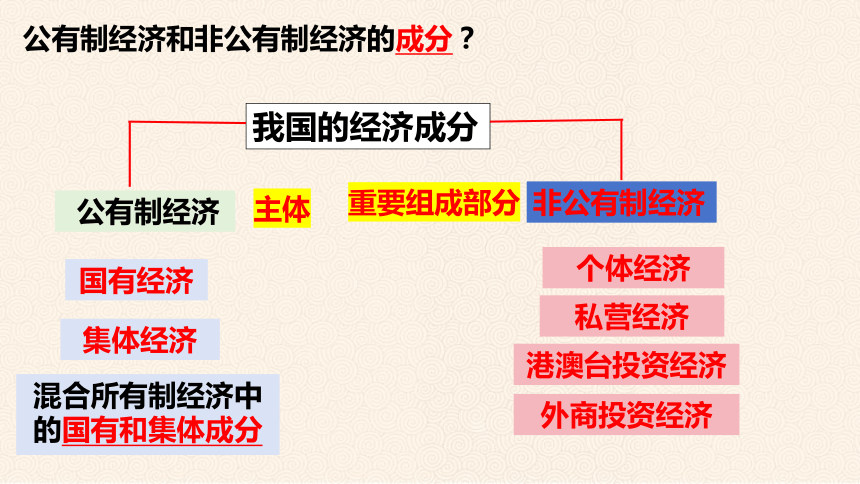 公有制经济和非公有制经济的成分？

我国的经济成分

公有制经济

主体

重要组成部分

非公有制经济

国有经济

集体经济

混合所有制经济中的国有和集体成分

个体经济

私营经济

港澳台投资经济

外商投资经济